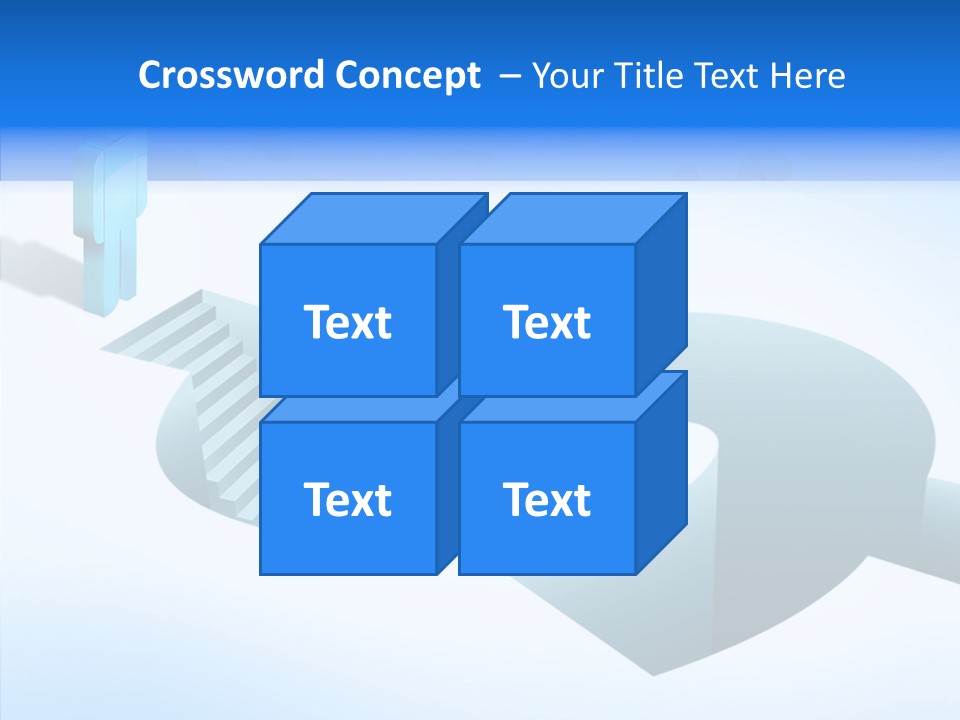 Crossword Concept – Your Title Text Here

Text

Text

Text

Text